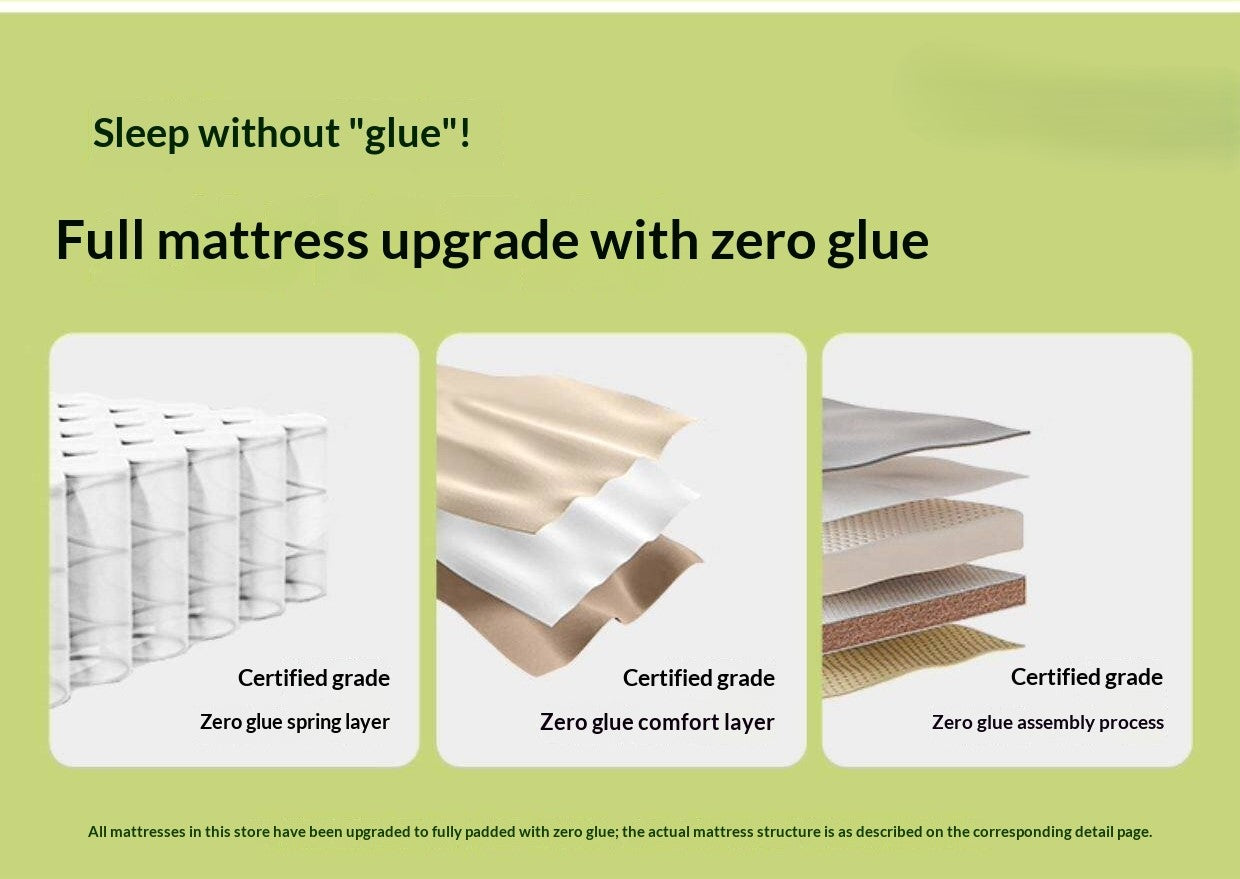 Sleep without "glue"!

Full mattress upgrade with zero glue

Certified grade
Zero glue spring layer

Certified grade
Zero glue comfort layer

Certified grade
Zero glue assembly process

All mattresses in this store have been upgraded to fully padded with zero glue; the actual mattress structure is as described on the corresponding detail page.